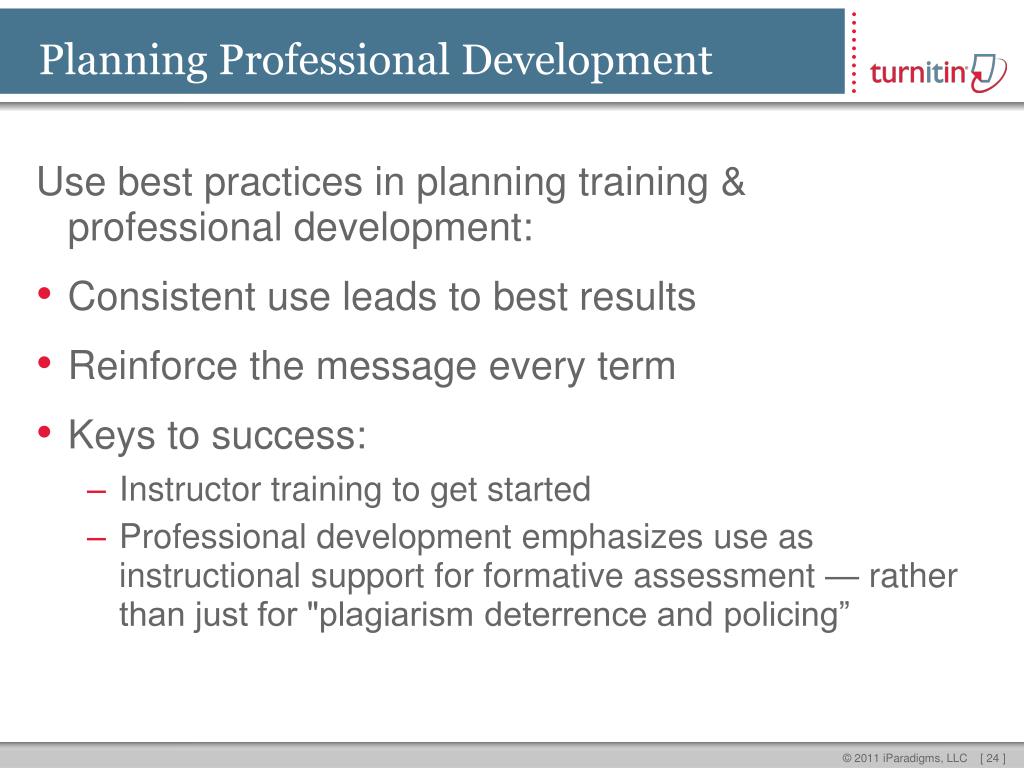 Planning Professional Development

turnitin

Use best practices in planning training & professional development:

• Consistent use leads to best results

• Reinforce the message every term

• Keys to success:

– Instructor training to get started

– Professional development emphasizes use as instructional support for formative assessment — rather than just for "plagiarism deterrence and policing”

© 2011 iParadigms, LLC [ 24 ]